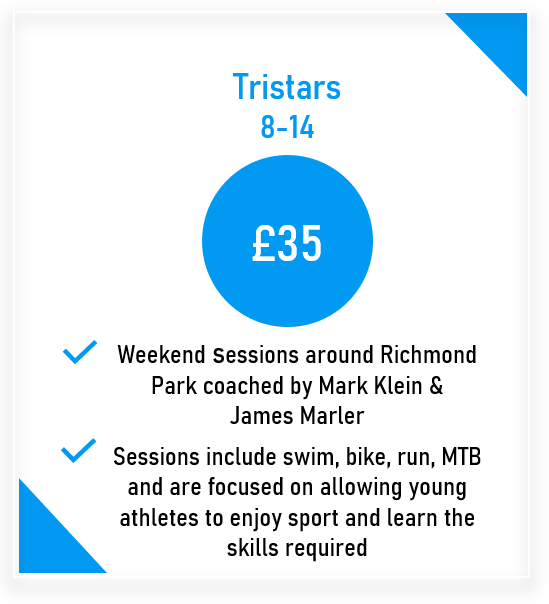 Tristars
8-14

£35

Weekend sessions around Richmond Park coached by Mark Klein & James Marler

Sessions include swim, bike, run, MTB and are focused on allowing young athletes to enjoy sport and learn the skills required